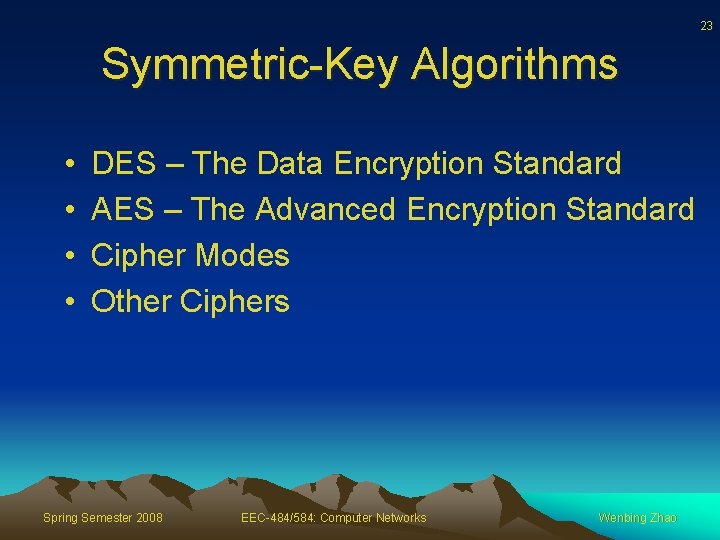 23

Symmetric-Key Algorithms

• DES – The Data Encryption Standard
• AES – The Advanced Encryption Standard
• Cipher Modes
• Other Ciphers

Spring Semester 2008

EEC-484/584: Computer Networks

Wenbing Zhao